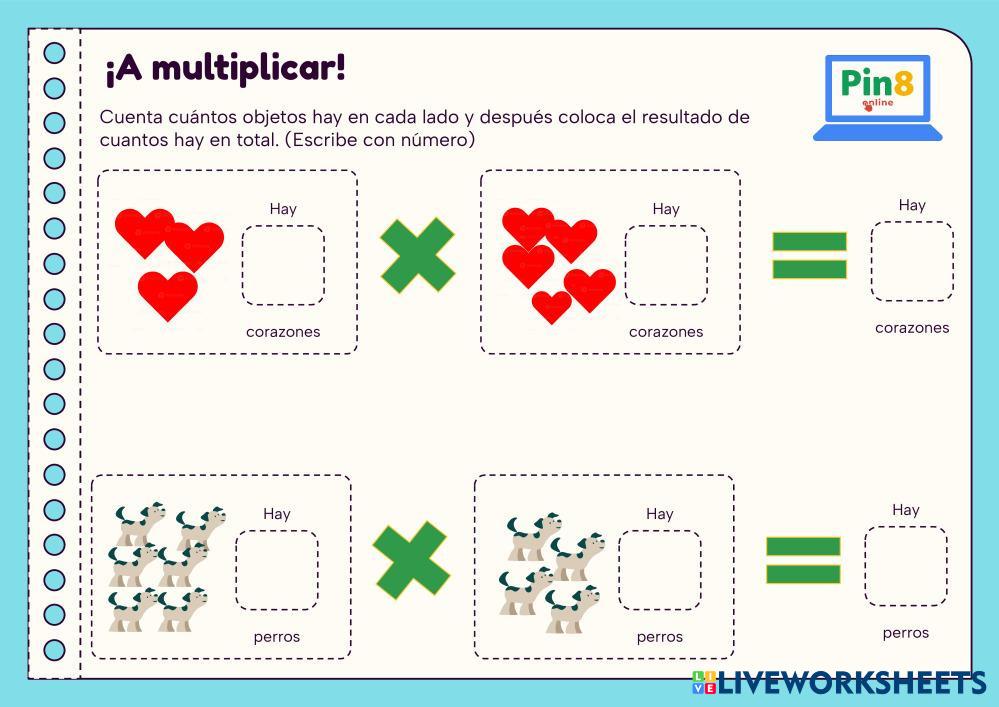 ¡A multiplicar!

Pin8 online

Cuenta cuántos objetos hay en cada lado y después coloca el resultado de cuantos hay en total. (Escribe con número)

Hay

corazones

Hay

corazones

Hay

corazones

Hay

perros

Hay

perros

Hay

perros

LIVEWORKSHEETS